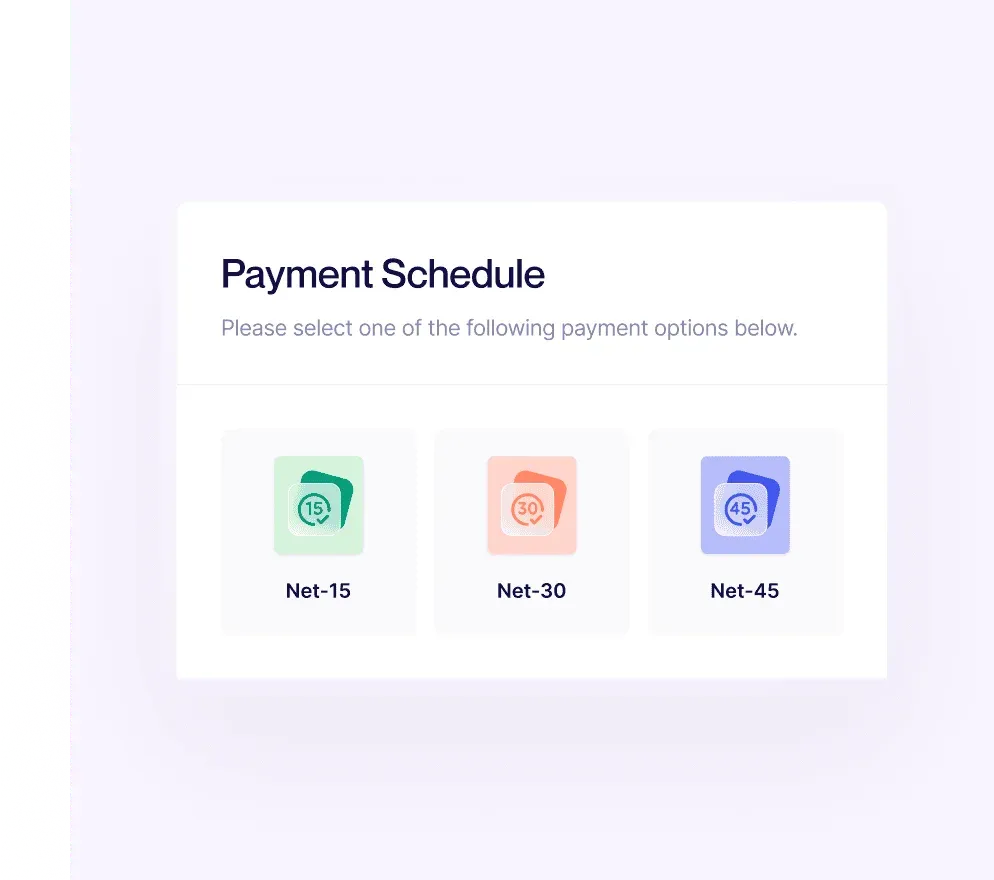 Payment Schedule

Please select one of the following payment options below.

15

Net-15

30

Net-30

45

Net-45